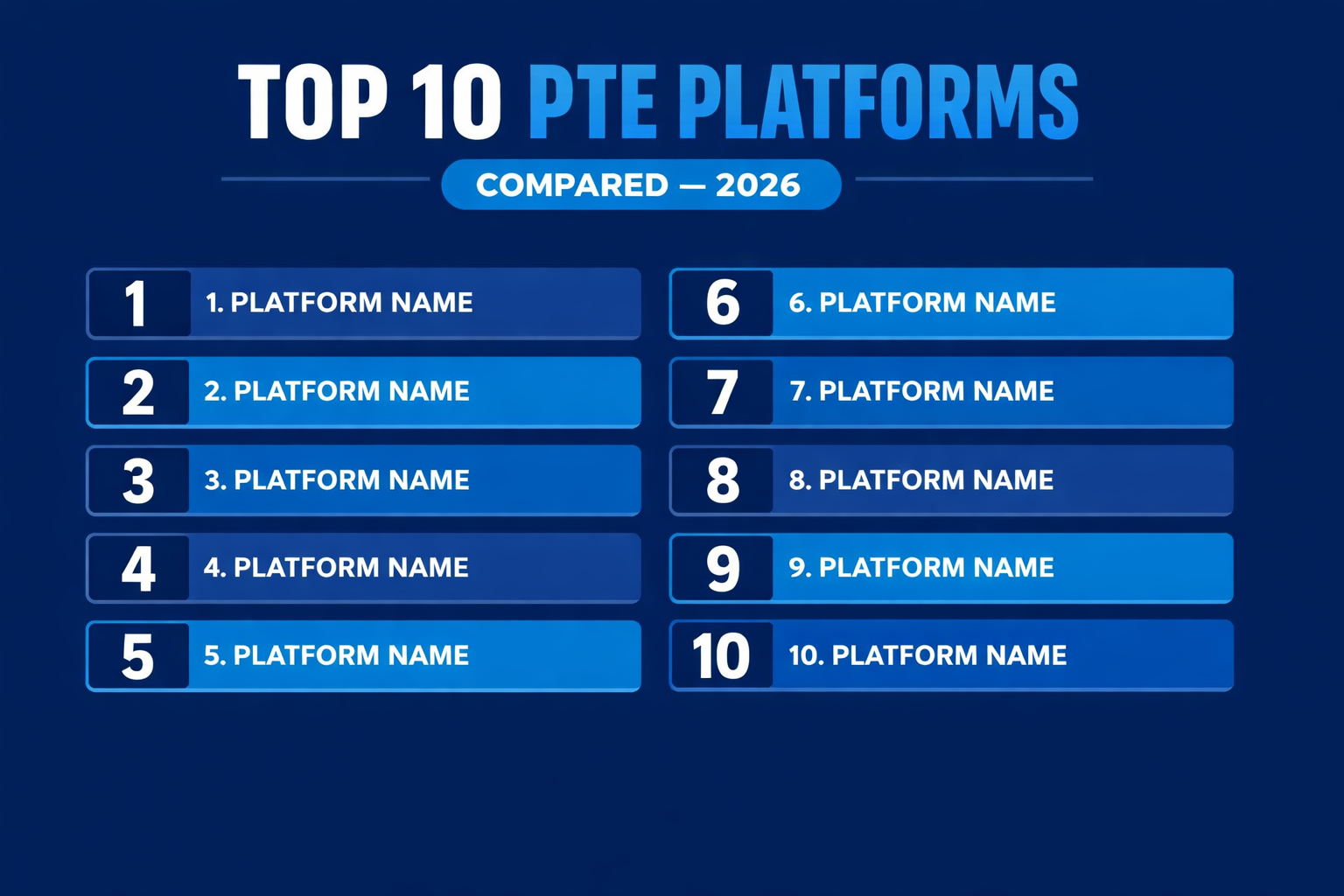 TOP 10 PTE PLATFORMS

COMPARED — 2026

1 1. PLATFORM NAME

2 2. PLATFORM NAME

3 3. PLATFORM NAME

4 4. PLATFORM NAME

5 5. PLATFORM NAME

6 6. PLATFORM NAME

7 7. PLATFORM NAME

8 8. PLATFORM NAME

9 9. PLATFORM NAME

10 10. PLATFORM NAME